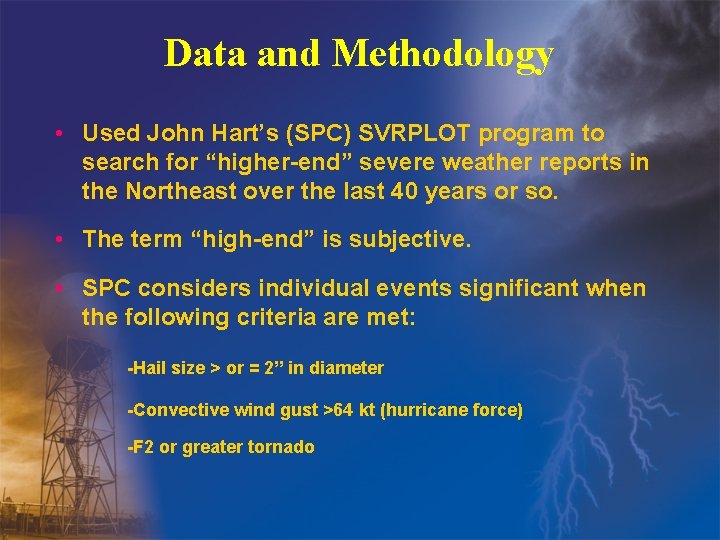 Data and Methodology

• Used John Hart's (SPC) SVRPLOT program to search for "higher-end" severe weather reports in the Northeast over the last 40 years or so.

• The term "high-end" is subjective.

• SPC considers individual events significant when the following criteria are met:

-Hail size > or = 2" in diameter

-Convective wind gust >64 kt (hurricane force)

-F2 or greater tornado